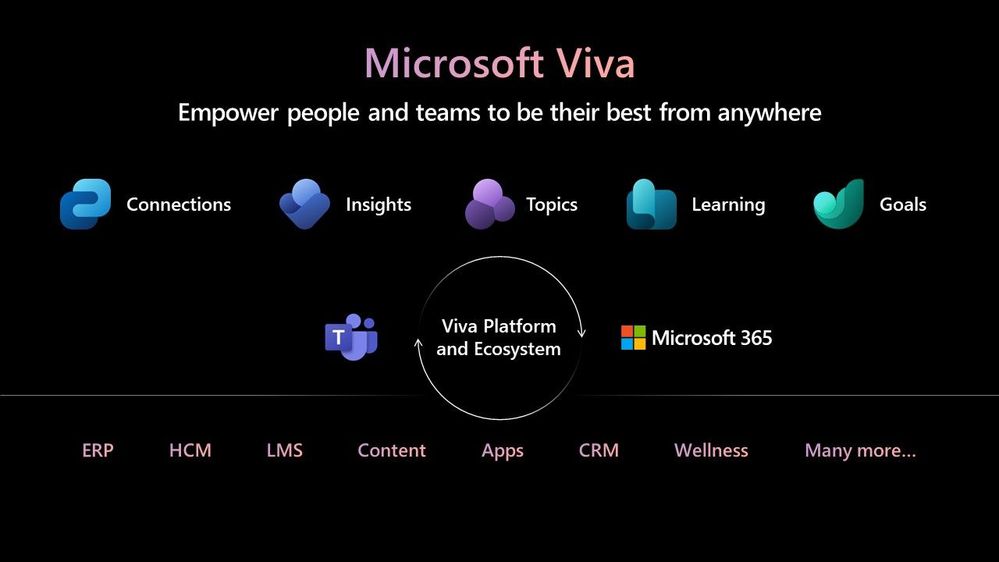 Microsoft Viva

Empower people and teams to be their best from anywhere

Connections Insights Topics Learning Goals

T

Viva Platform and Ecosystem

Microsoft 365

ERP HCM LMS Content Apps CRM Wellness Many more...